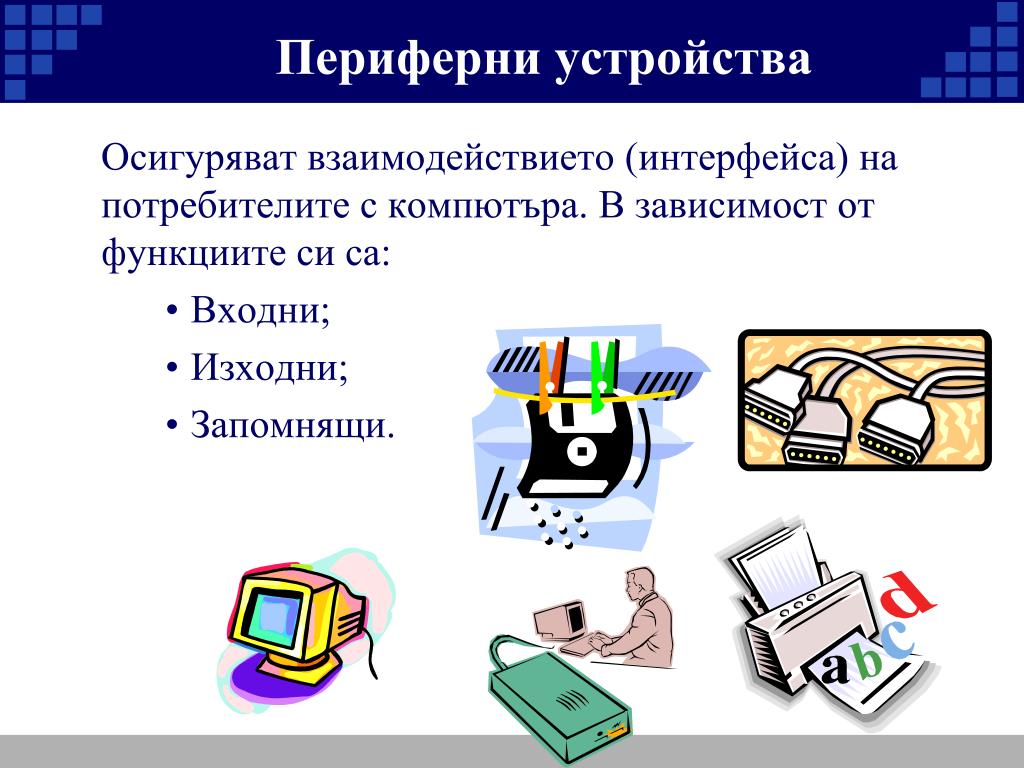 Периферни устройства

Осигуряват взаимодействието (интерфейса) на потребителите с компютъра. В зависимост от функциите си са:

• Входни;
• Изходни;
• Запомнящи.

a b c d